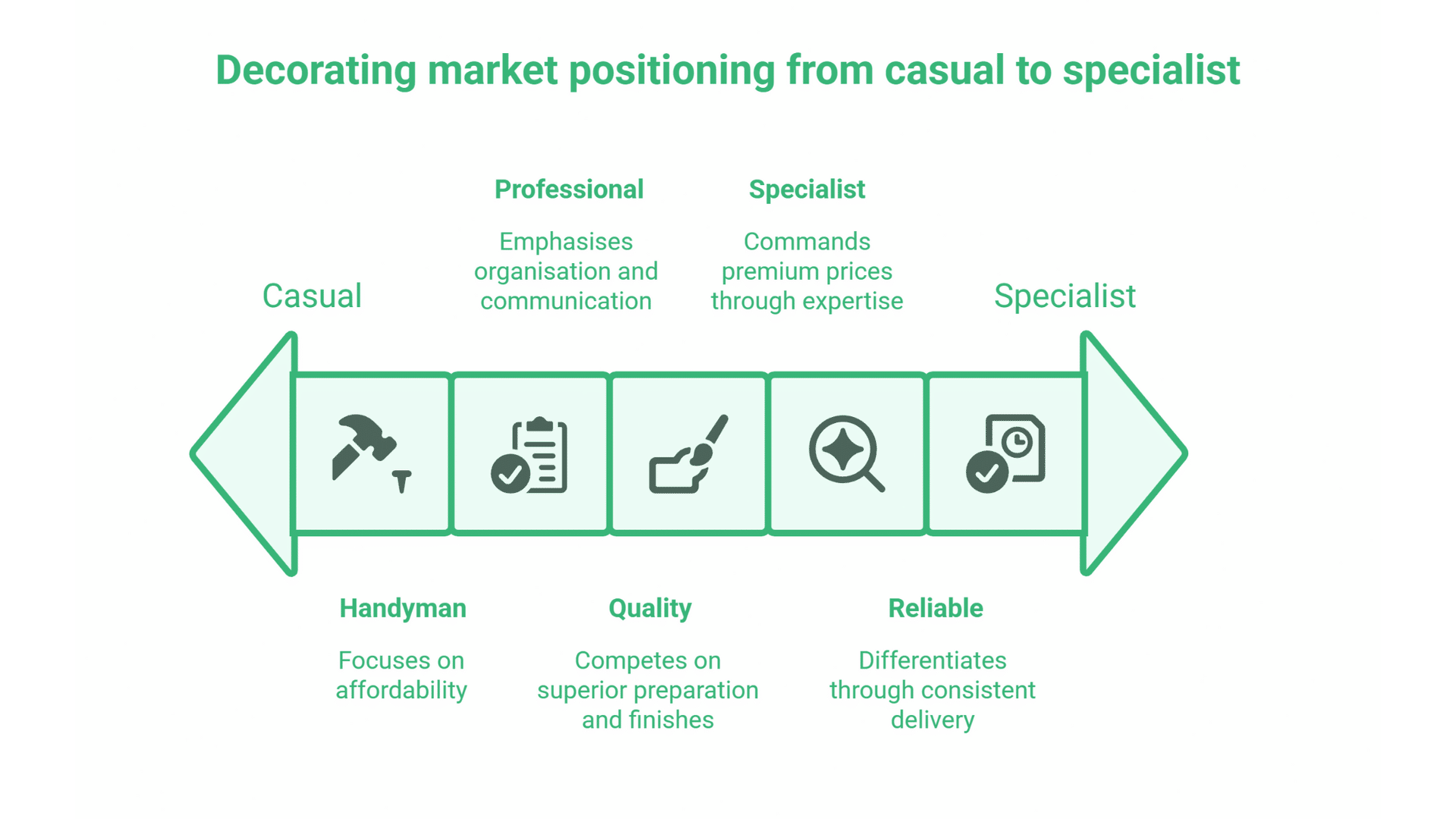 Decorating market positioning from casual to specialist

Casual

Professional

Emphasises organisation and communication

Specialist

Commands premium prices through expertise

Specialist

Handyman

Focuses on affordability

Quality

Competes on superior preparation and finishes

Reliable

Differentiates through consistent delivery